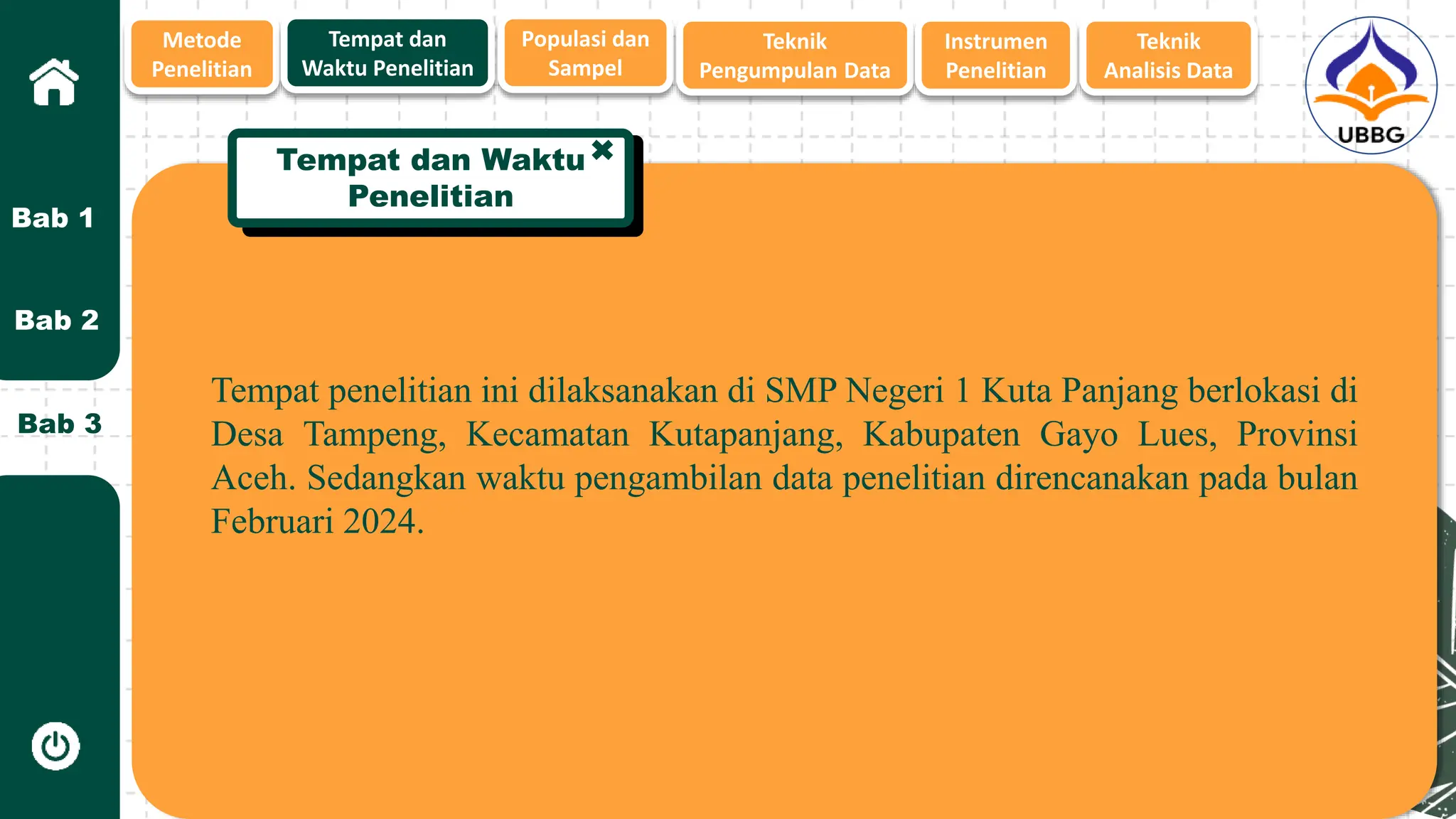 Metode Penelitian

Tempat dan Waktu Penelitian

Populasi dan Sampel

Teknik Pengumpulan Data

Instrumen Penelitian

Teknik Analisis Data

UBBG

Bab 1

Bab 2

Bab 3

Tempat dan Waktu Penelitian

Tempat penelitian ini dilaksanakan di SMP Negeri 1 Kuta Panjang berlokasi di Desa Tampeng, Kecamatan Kutapanjang, Kabupaten Gayo Lues, Provinsi Aceh. Sedangkan waktu pengambilan data penelitian direncanakan pada bulan Februari 2024.